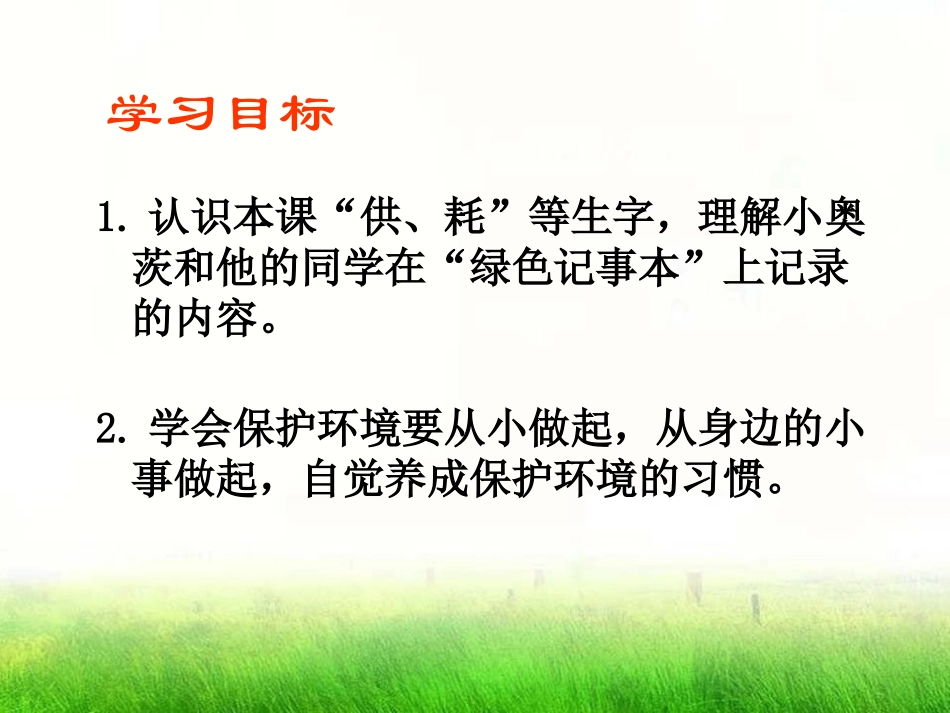 学习目标

1. 认识本课“供、耗”等生字，理解小奥茨和他的同学在“绿色记事本”上记录的内容。

2. 学会保护环境要从小做起，从身边的小事做起，自觉养成保护环境的习惯。